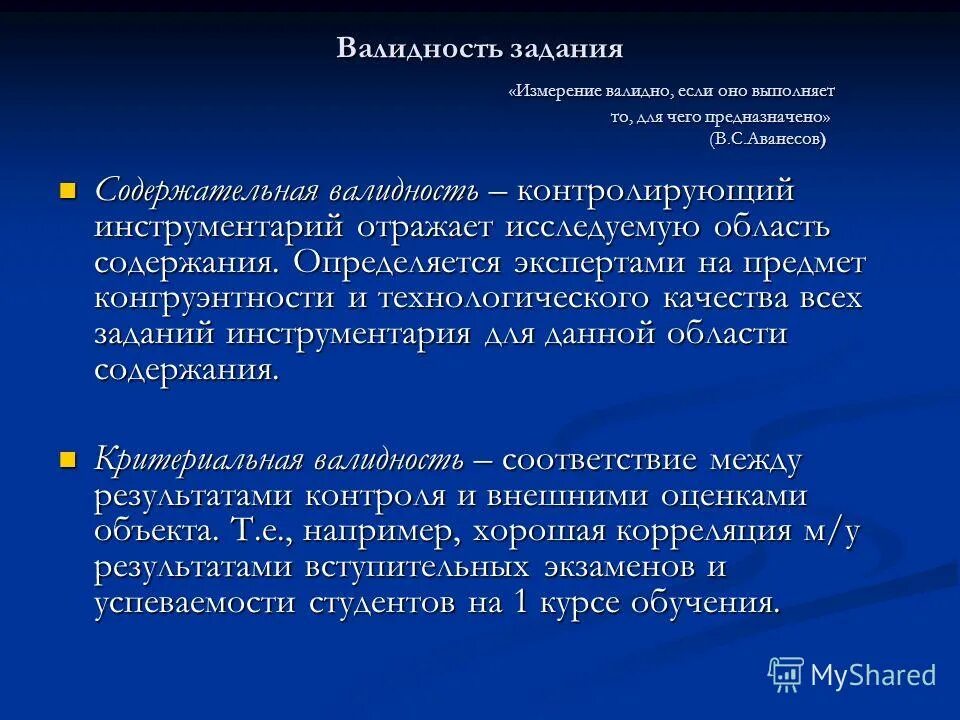 Валидность задания

«Измерение валидно, если оно выполняет то, для чего предназначено» (В.С.Аванесов)

Содержательная валидность – контролирующий инструментарий отражает исследуемую область содержания. Определяется экспертами на предмет конгруэнтности и технологического качества всех заданий инструментария для данной области содержания.

Критериальная валидность – соответствие между результатами контроля и внешними оценками объекта. Т.е., например, хорошая корреляция м/у результатами вступительных экзаменов и успеваемости студентов на 1 курсе обучения.

MyShared